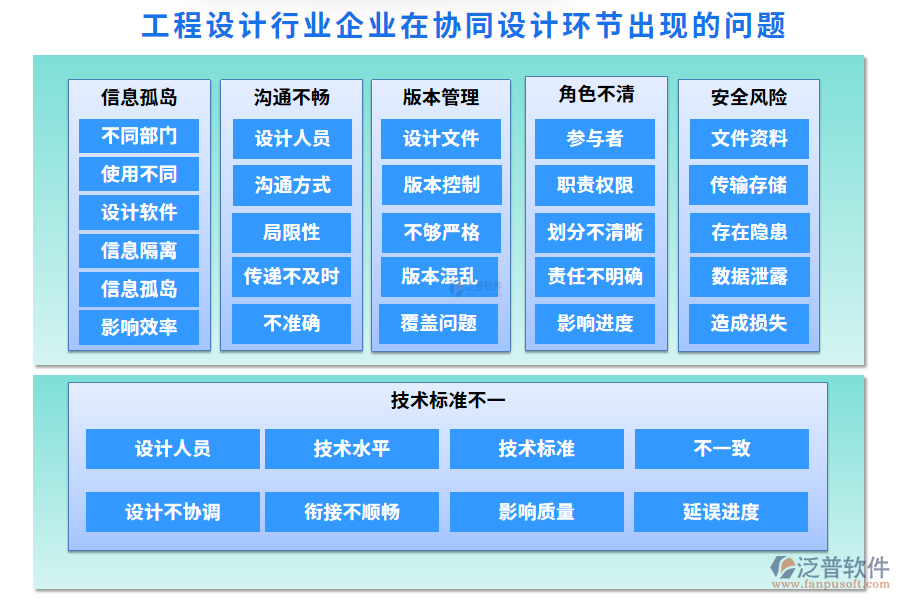 工程设计行业企业在协同设计环节出现的问题

信息孤岛
不同部门
使用不同
设计软件
信息隔离
信息孤岛
影响效率

沟通不畅
设计人员
沟通方式
局限性
传递不及时
不准确

版本管理
设计文件
版本控制
不够严格
版本混乱
覆盖问题

角色不清
参与者
职责权限
划分不清晰
责任不明确
影响进度

安全风险
文件资料
传输存储
存在隐患
数据泄露
造成损失

技术标准不一
设计人员
技术水平
技术标准
不一致
设计不协调
衔接不顺畅
影响质量
延误进度

泛普软件
www.fanpusoft.com